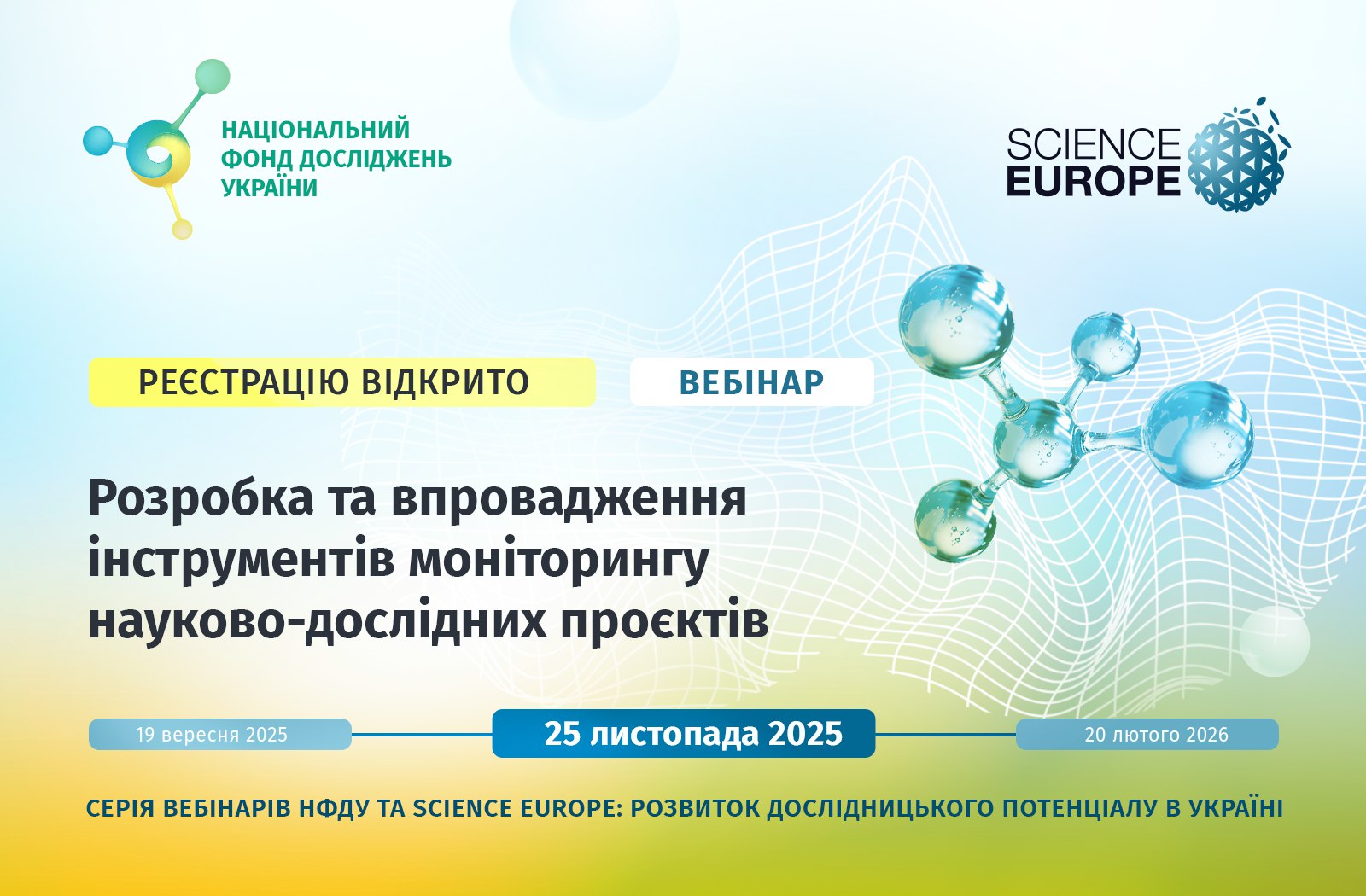 НАЦІОНАЛЬНИЙ ФОНД ДОСЛІДЖЕНЬ УКРАЇНИ

SCIENCE EUROPE

РЕЄСТРАЦІЮ ВІДКРИТО

ВЕБІНАР

Розробка та впровадження інструментів моніторингу науково-дослідних проєктів

19 вересня 2025

25 листопада 2025

20 лютого 2026

СЕРІЯ ВЕБІНАРІВ НФДУ ТА SCIENCE EUROPE: РОЗВИТОК ДОСЛІДНИЦЬКОГО ПОТЕНЦІАЛУ В УКРАЇНІ